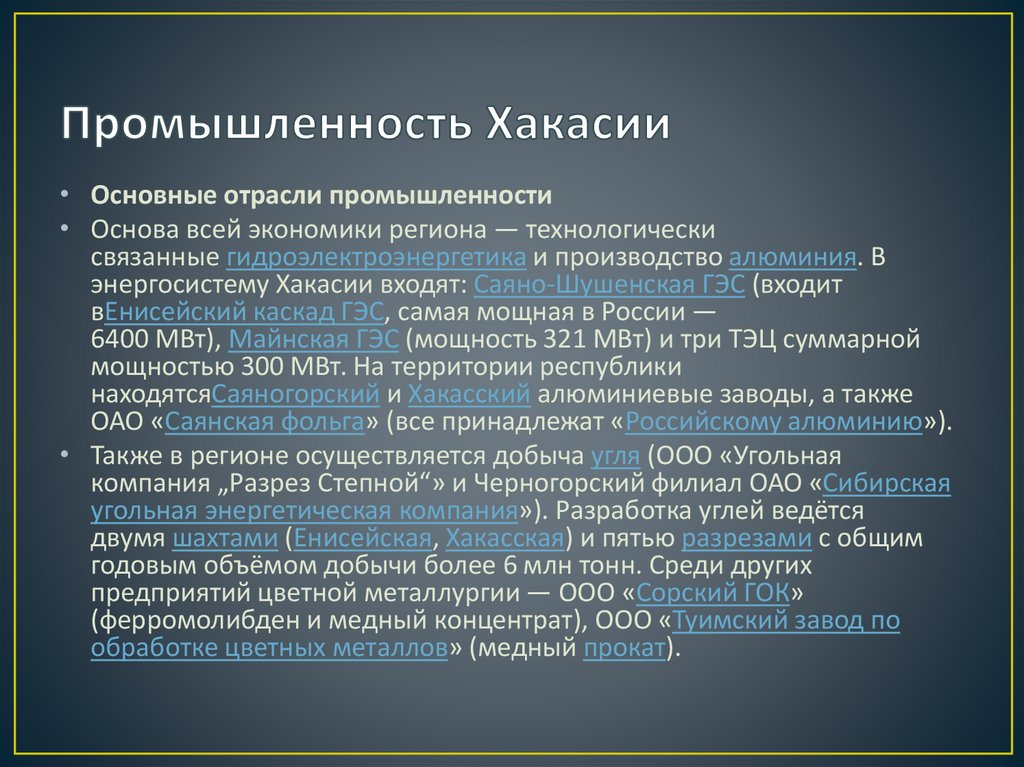 Промышленность Хакасии

• Основные отрасли промышленности

• Основа всей экономики региона — технологически связанные гидроэлектроэнергетика и производство алюминия. В энергосистему Хакасии входят: Саяно-Шушенская ГЭС (входит вЕнисейский каскад ГЭС, самая мощная в России — 6400 МВт), Майнская ГЭС (мощность 321 МВт) и три ТЭЦ суммарной мощностью 300 МВт. На территории республики находятсяСаяногорский и Хакасский алюминиевые заводы, а также ОАО «Саянская фольга» (все принадлежат «Российскому алюминию»).

• Также в регионе осуществляется добыча угля (ООО «Угольная компания „Разрез Степной“» и Черногорский филиал ОАО «Сибирская угольная энергетическая компания»). Разработка углей ведётся двумя шахтами (Енисейская, Хакасская) и пятью разрезами с общим годовым объёмом добычи более 6 млн тонн. Среди других предприятий цветной металлургии — ООО «Сорский ГОК» (ферромолибден и медный концентрат), ООО «Туимский завод по обработке цветных металлов» (медный прокат).